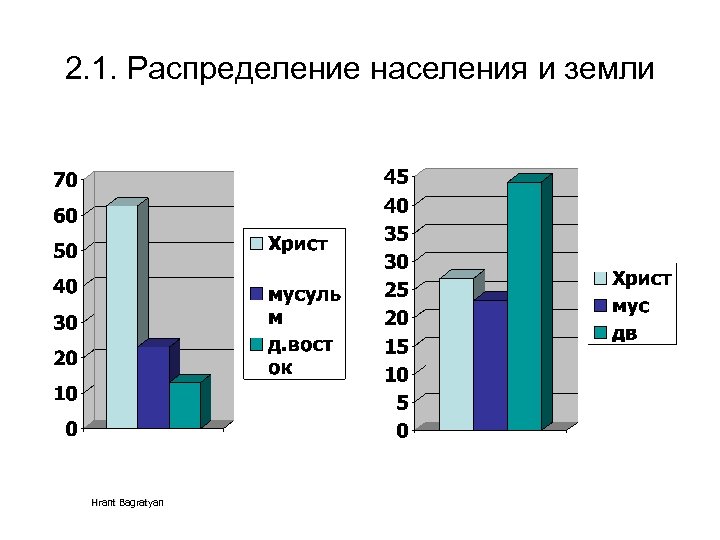 2.1. Распределение населения и земли

70
60
50
40
30
20
10
0

Христ
мусульм
д.восток

45
40
35
30
25
20
15
10
5
0

Христ
мус
дв

Hrant Bagratyan